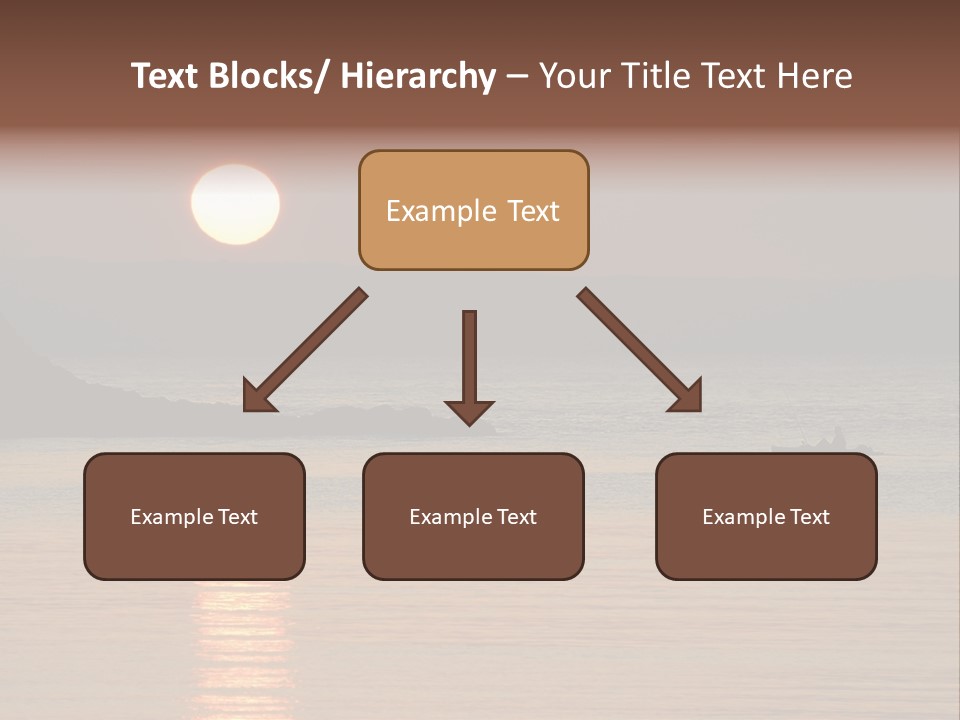 Text Blocks/ Hierarchy – Your Title Text Here

Example Text

Example Text

Example Text

Example Text